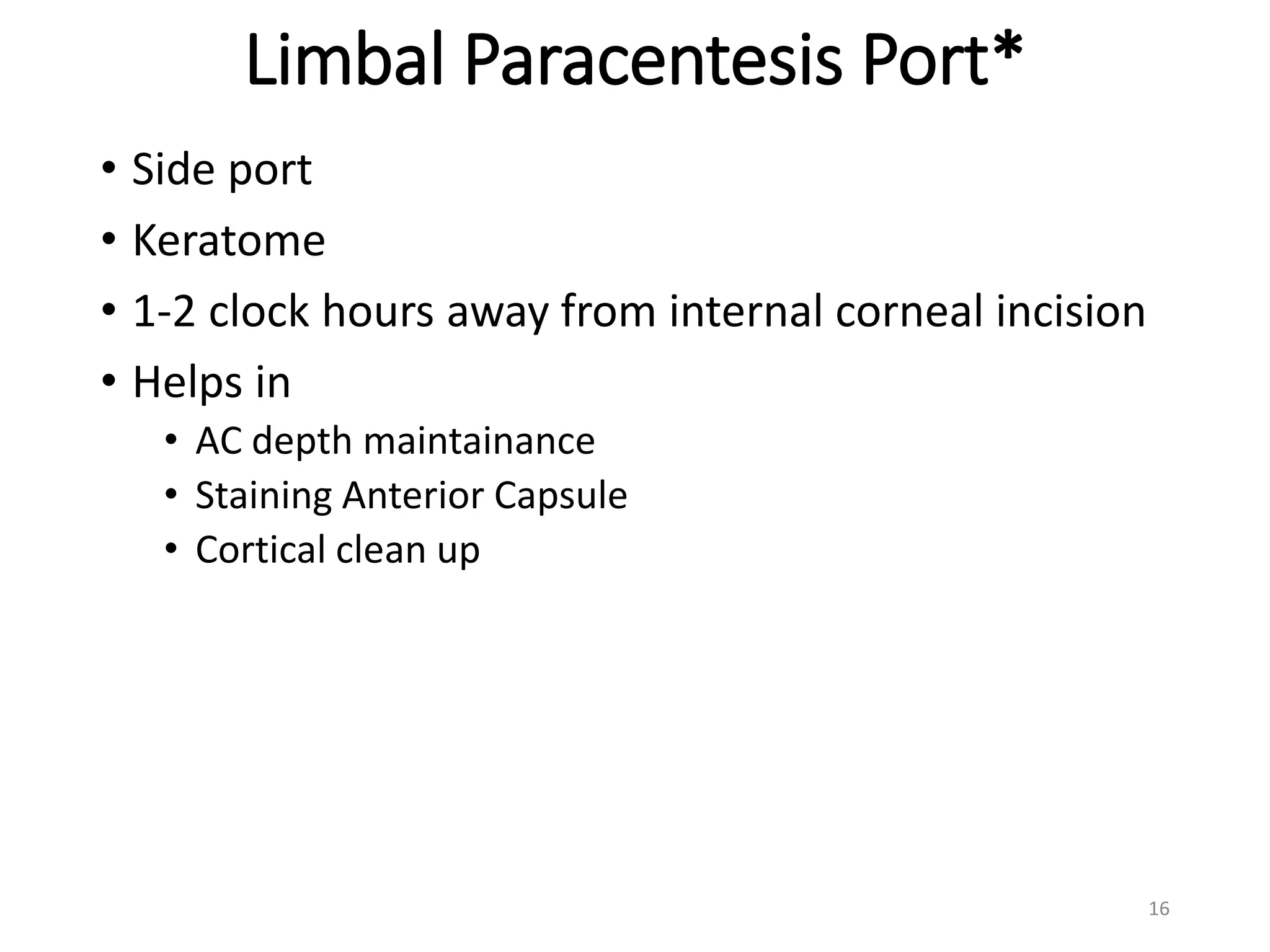 Limbal Paracentesis Port*

• Side port
• Keratome
• 1-2 clock hours away from internal corneal incision
• Helps in
  • AC depth maintainance
  • Staining Anterior Capsule
  • Cortical clean up

16